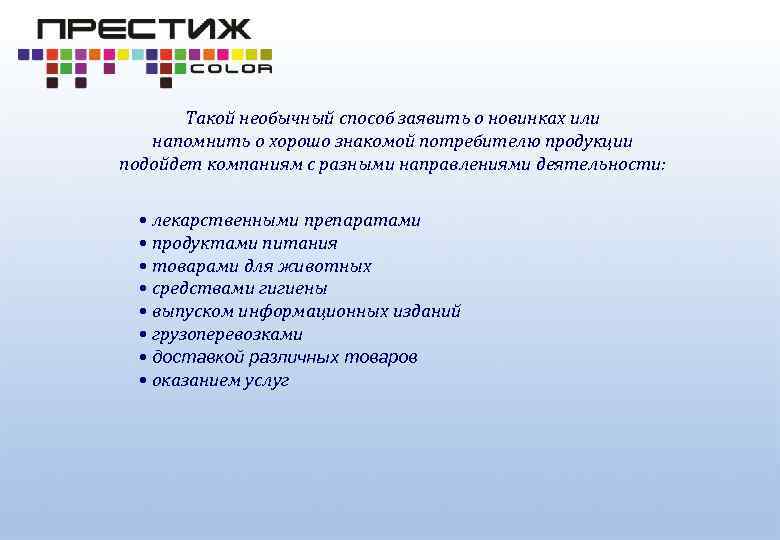 ПРЕСТИЖ
COLOR

Такой необычный способ заявить о новинках или напомнить о хорошо знакомой потребителю продукции подойдет компаниям с разными направлениями деятельности:

• лекарственными препаратами
• продуктами питания
• товарами для животных
• средствами гигиены
• выпуском информационных изданий
• грузоперевозками
• доставкой различных товаров
• оказанием услуг